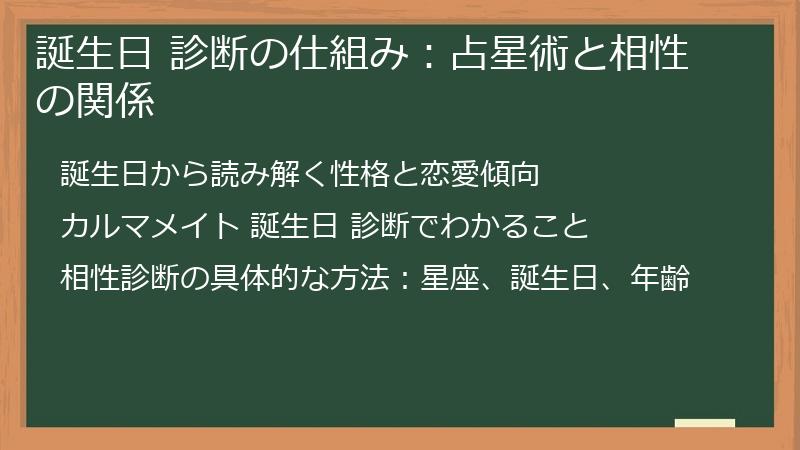 誕生日 診断の仕組み：占星術と相性の関係

誕生日から読み解く性格と恋愛傾向

カルマメイト 誕生日 診断でわかること

相性診断の具体的な方法：星座、誕生日、年齢